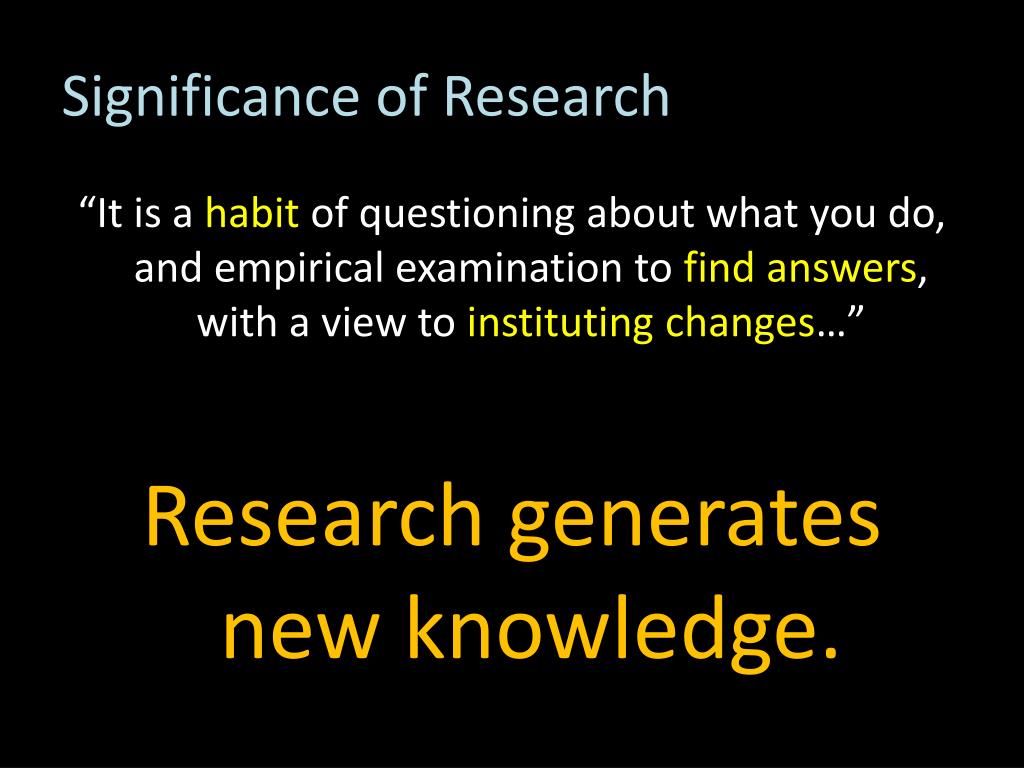 Significance of Research

“It is a habit of questioning about what you do, and empirical examination to find answers, with a view to instituting changes…”

Research generates new knowledge.